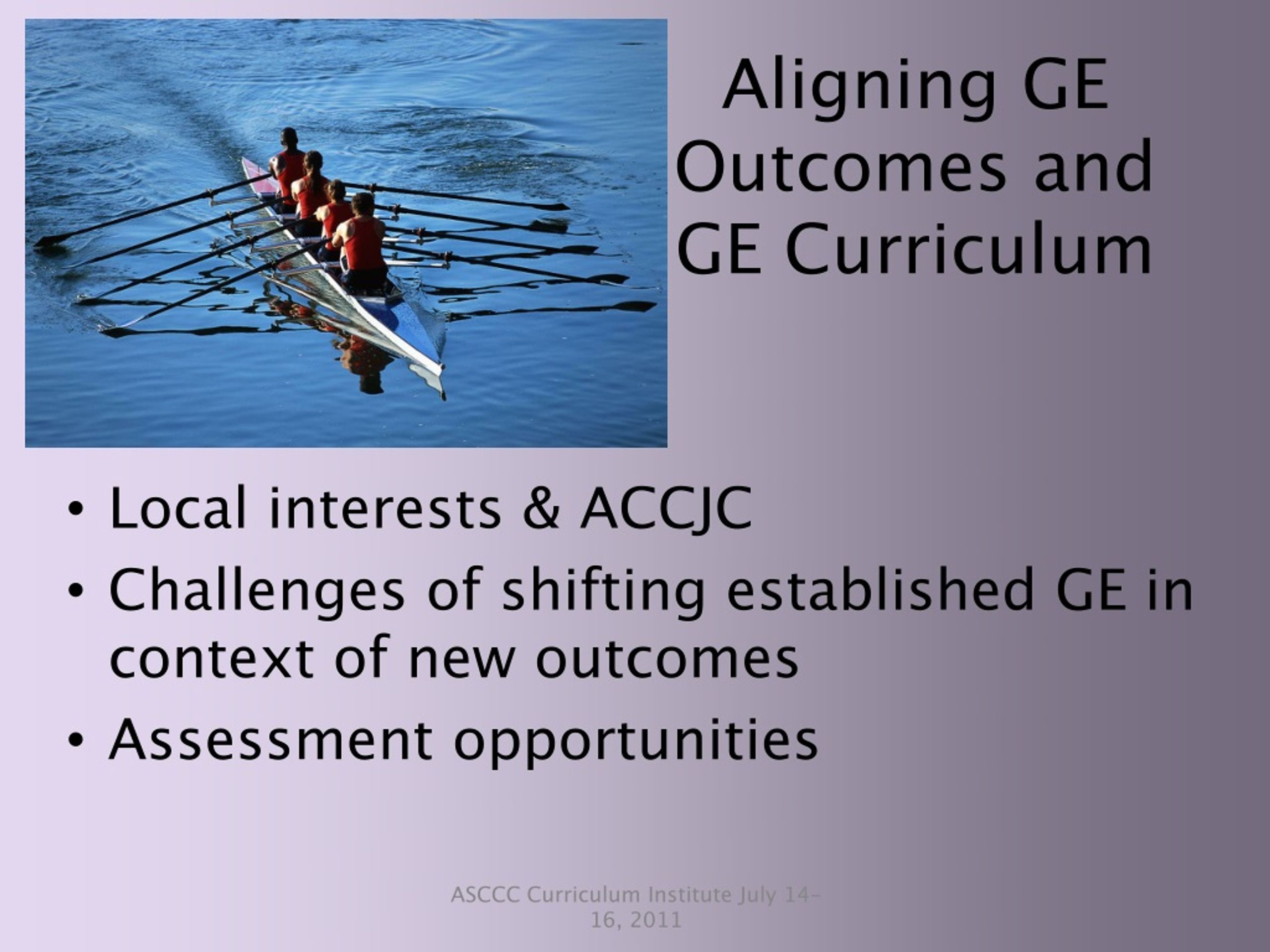 Aligning GE Outcomes and GE Curriculum

• Local interests & ACCJC
• Challenges of shifting established GE in context of new outcomes
• Assessment opportunities

ASCCC Curriculum Institute July 14–16, 2011